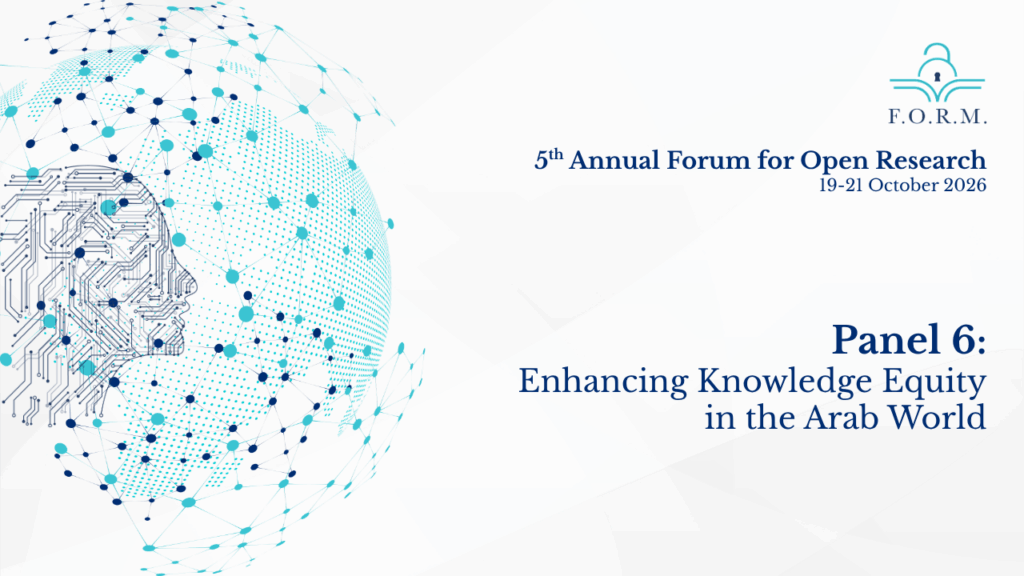 F.O.R.M.

5th Annual Forum for Open Research
19-21 October 2026

Panel 6:
Enhancing Knowledge Equity in the Arab World